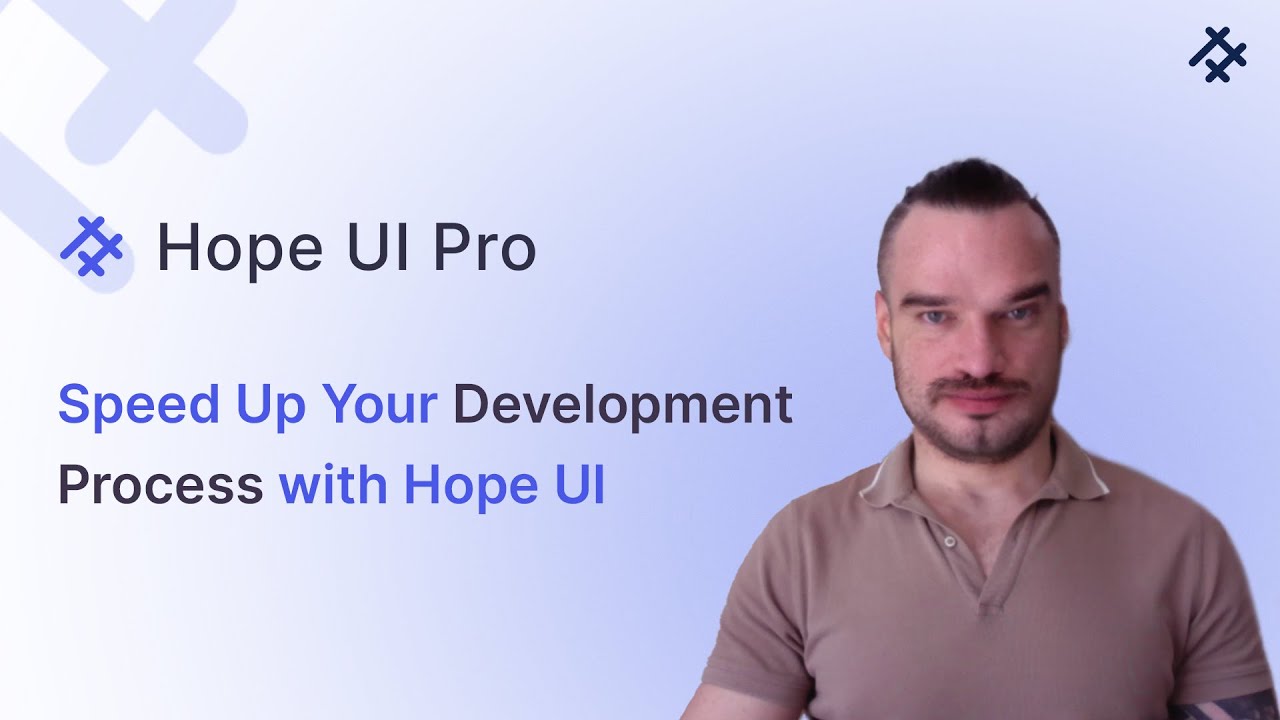 Hope UI Pro

Speed Up Your Development Process with Hope UI